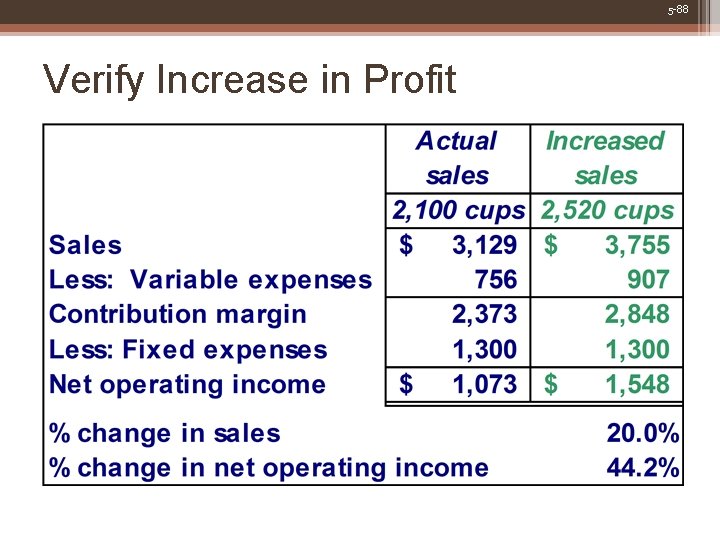 5-88

Verify Increase in Profit

| | Actual sales | Increased sales |
|---|---|---|
| | 2,100 cups | 2,520 cups |
| Sales | $ 3,129 | $ 3,755 |
| Less: Variable expenses | 756 | 907 |
| Contribution margin | 2,373 | 2,848 |
| Less: Fixed expenses | 1,300 | 1,300 |
| Net operating income | $ 1,073 | $ 1,548 |
| % change in sales | | 20.0% |
| % change in net operating income | | 44.2% |